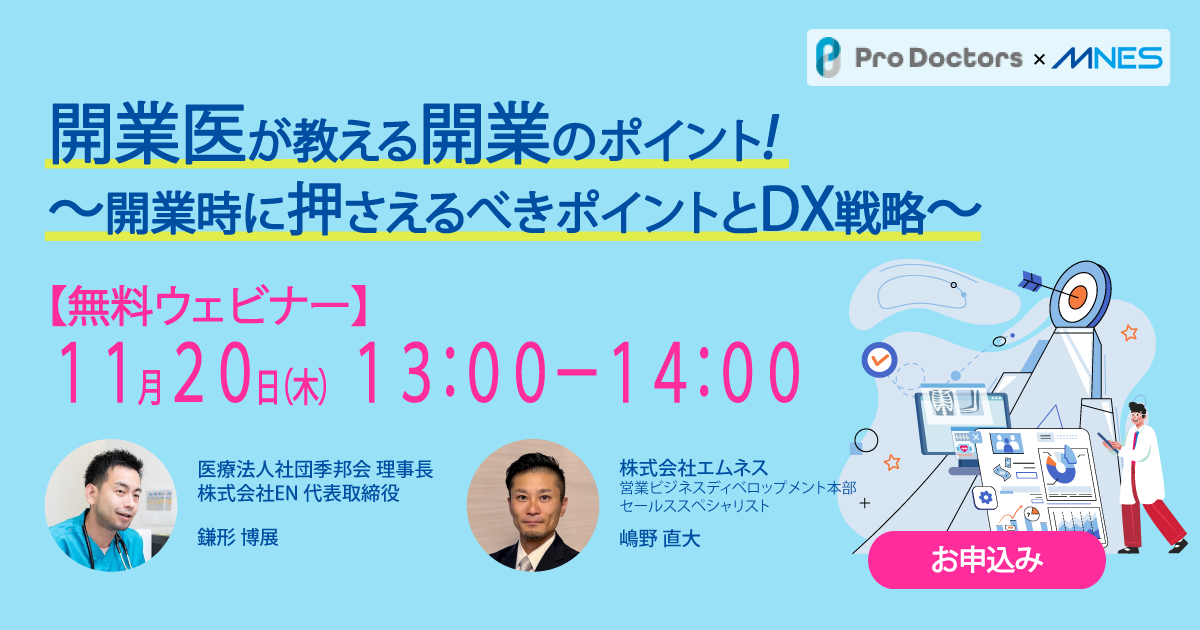 Pro Doctors × MNES

開業医が教える開業のポイント!
〜開業時に押さえるべきポイントとDX戦略〜

【無料ウェビナー】
11月20日(木) 13:00−14:00

医療法人社団季邦会 理事長
株式会社EN 代表取締役

鎌形 博展

株式会社エムネス
営業ビジネスディベロップメント本部
セールススペシャリスト

嶋野 直大

お申込み